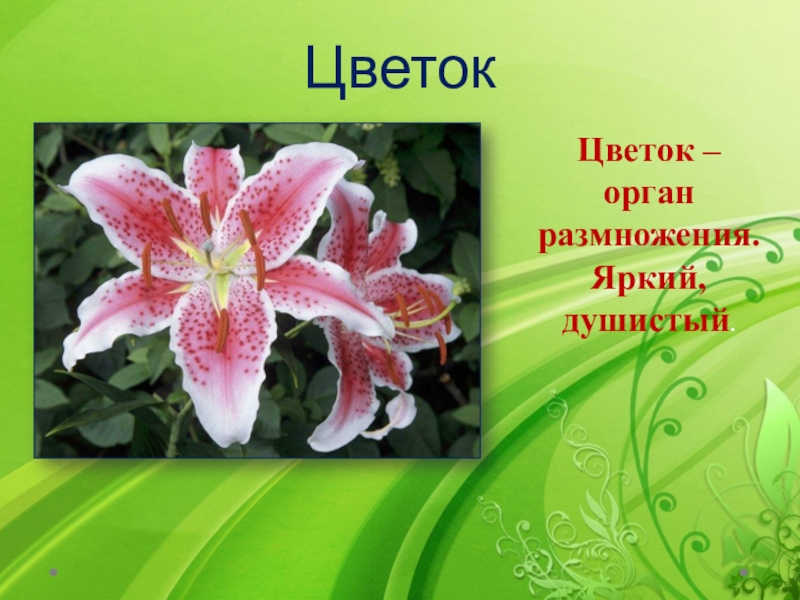 Цветок

Цветок – орган размножения. Яркий, душистый.